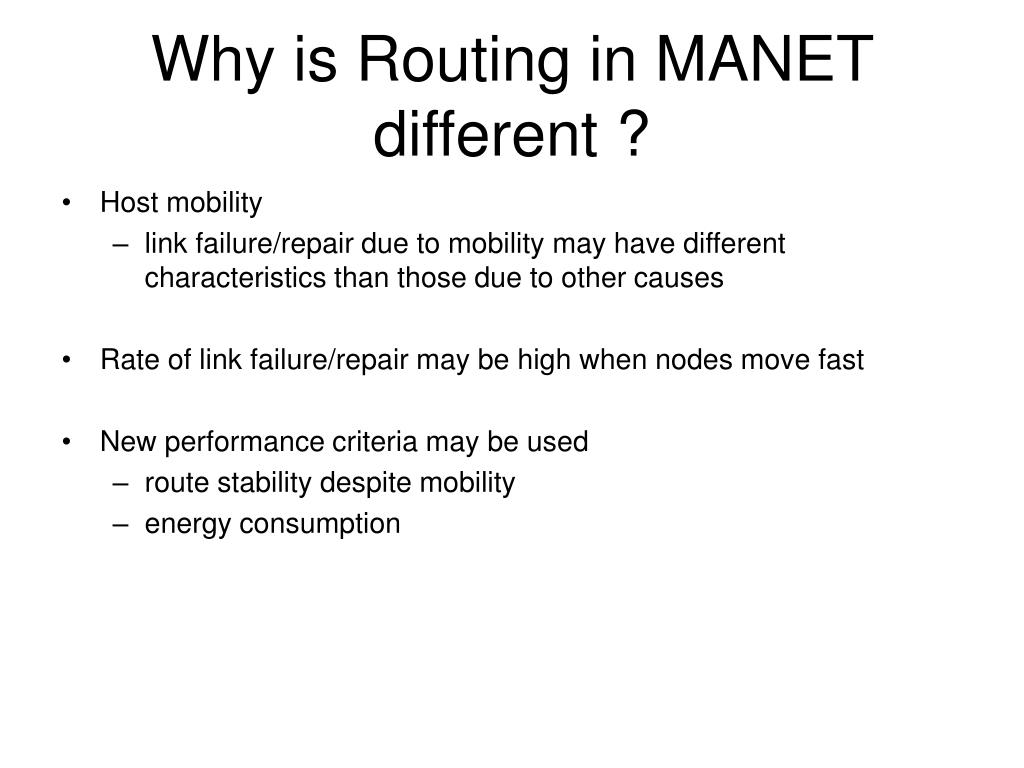 Why is Routing in MANET different ?

• Host mobility
– link failure/repair due to mobility may have different characteristics than those due to other causes

• Rate of link failure/repair may be high when nodes move fast

• New performance criteria may be used
– route stability despite mobility
– energy consumption